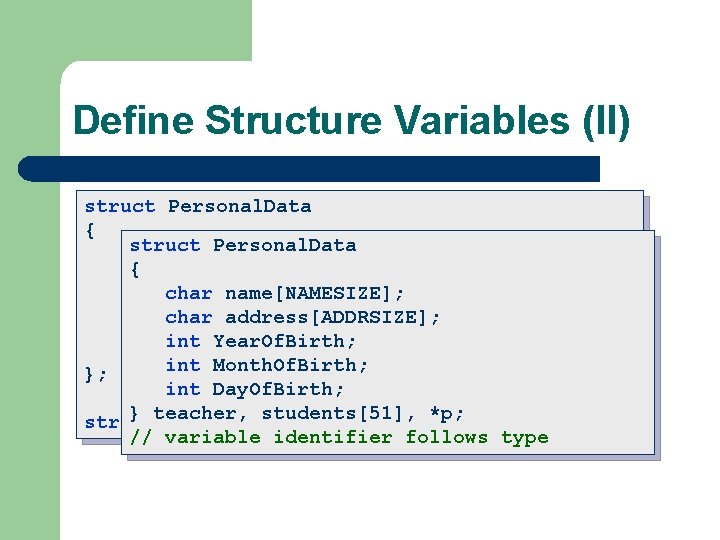 Define Structure Variables (II)

struct PersonalData
{

};

str

struct PersonalData
{
char name[NAMESIZE];
char address[ADDRSIZE];
int YearOfBirth;
int MonthOfBirth;
int DayOfBirth;
} teacher, students[51], *p;
// variable identifier follows type